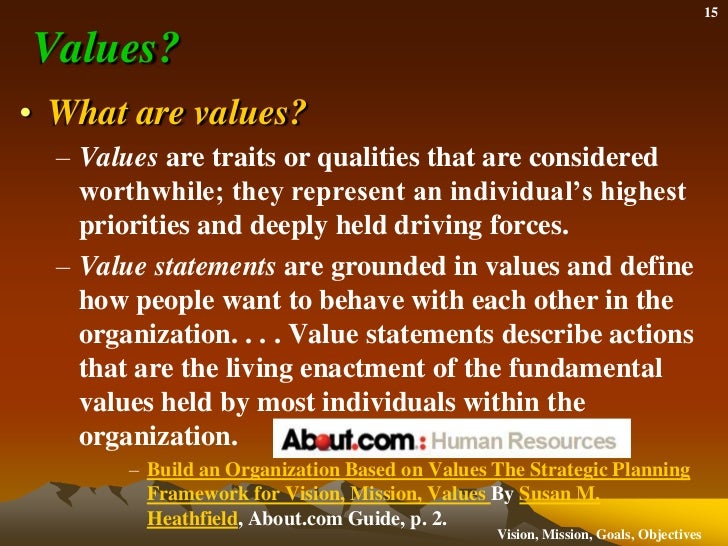 15

Values?

• What are values?

– Values are traits or qualities that are considered worthwhile; they represent an individual's highest priorities and deeply held driving forces.

– Value statements are grounded in values and define how people want to behave with each other in the organization. . . . Value statements describe actions that are the living enactment of the fundamental values held by most individuals within the organization.

About.com: Human Resources

– Build an Organization Based on Values The Strategic Planning Framework for Vision, Mission, Values By Susan M. Heathfield, About.com Guide, p. 2.

Vision, Mission, Goals, Objectives